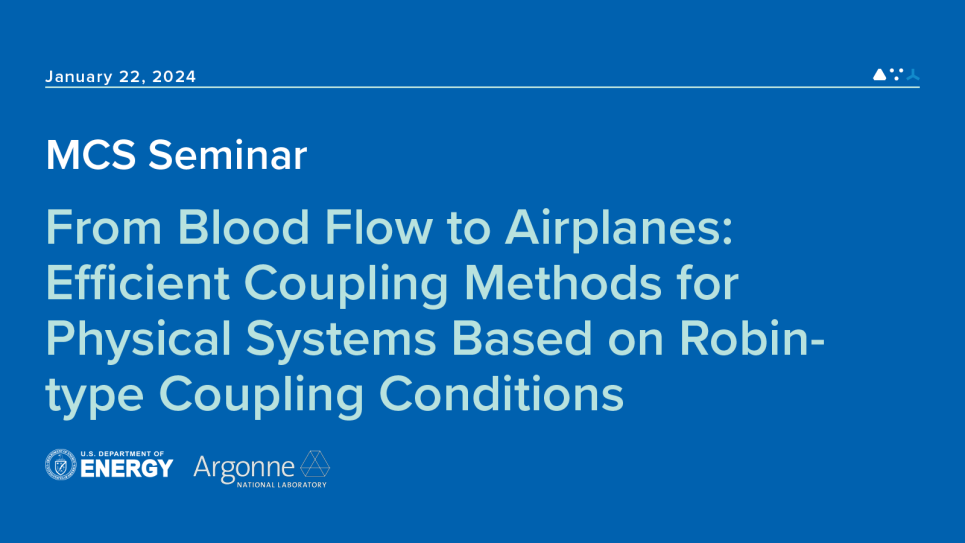 January 22, 2024

MCS Seminar

From Blood Flow to Airplanes: Efficient Coupling Methods for Physical Systems Based on Robin-type Coupling Conditions

U.S. DEPARTMENT OF ENERGY

Argonne NATIONAL LABORATORY